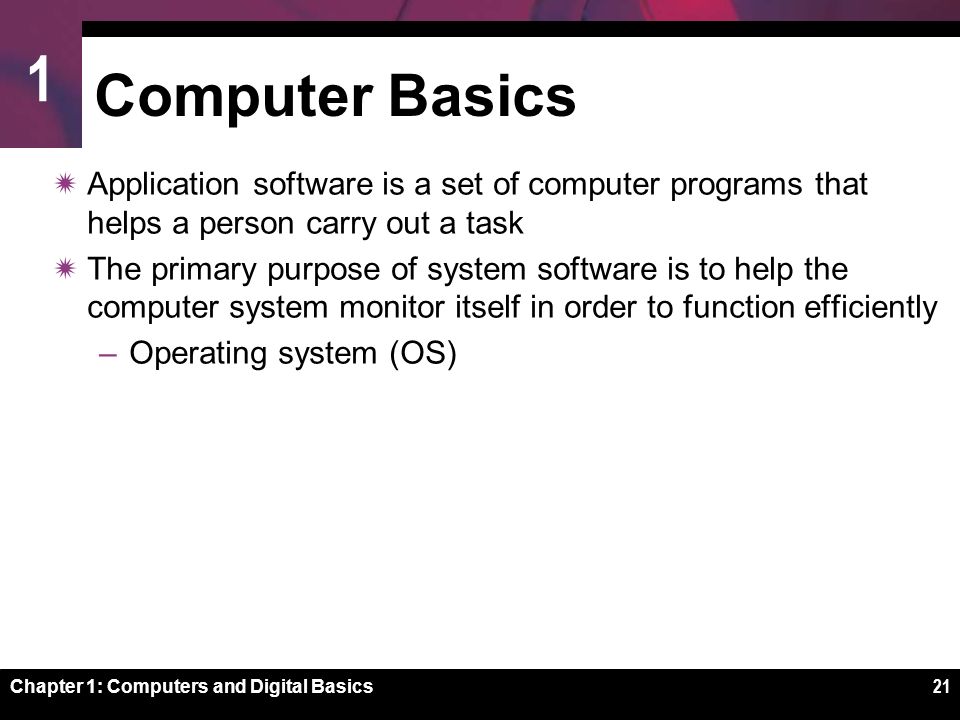 1

Computer Basics

Application software is a set of computer programs that helps a person carry out a task

The primary purpose of system software is to help the computer system monitor itself in order to function efficiently

– Operating system (OS)

Chapter 1: Computers and Digital Basics

21